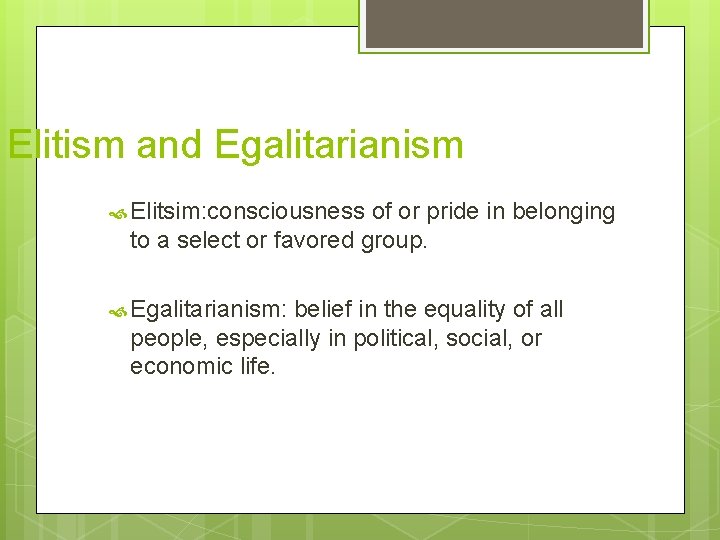 Elitism and Egalitarianism

Elitsim:consciousness of or pride in belonging to a select or favored group.

Egalitarianism: belief in the equality of all people, especially in political, social, or economic life.